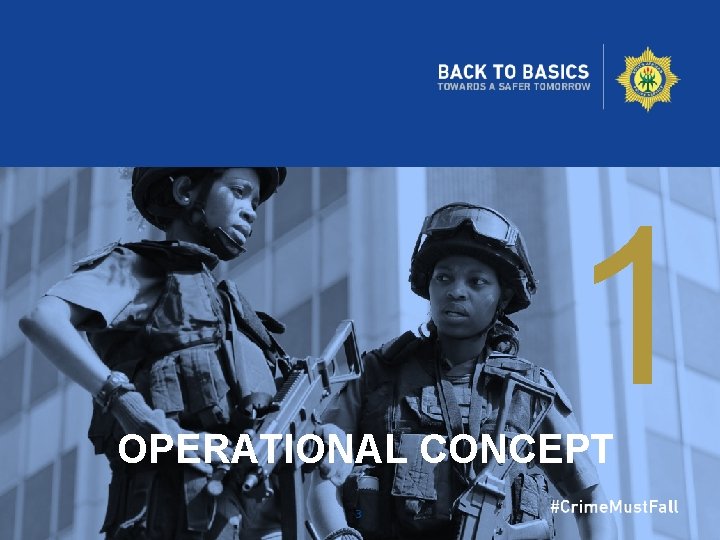 BACK TO BASICS
TOWARDS A SAFER TOMORROW

1

OPERATIONAL CONCEPT

#CrimeMustFall